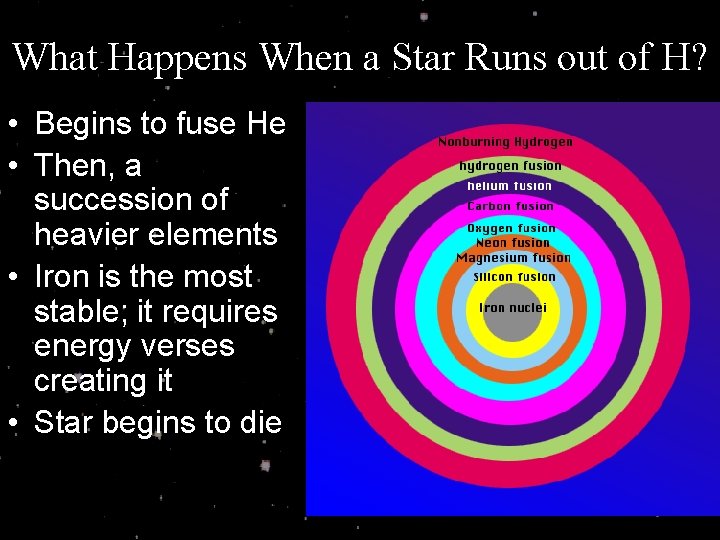 What Happens When a Star Runs out of H?

• Begins to fuse He
• Then, a succession of heavier elements
• Iron is the most stable; it requires energy verses creating it
• Star begins to die

Nonburning Hydrogen
hydrogen fusion
helium fusion
Carbon fusion
Oxygen fusion
Neon fusion
Magnesium fusion
Silicon fusion
Iron nuclei